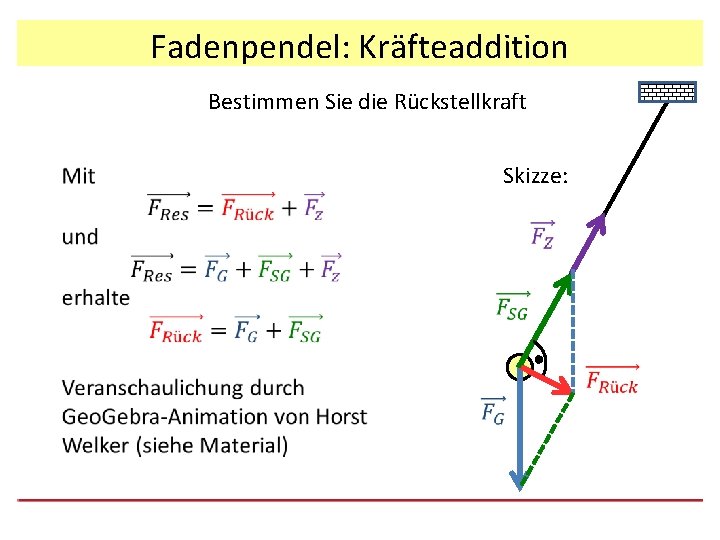 Fadenpendel: Kräfteaddition

Bestimmen Sie die Rückstellkraft

Mit
$\overrightarrow{F_{Res}} = \overrightarrow{F_{Rück}} + \overrightarrow{F_Z}$
und
$\overrightarrow{F_{Res}} = \overrightarrow{F_G} + \overrightarrow{F_{SG}} + \overrightarrow{F_Z}$
erhalte
$\overrightarrow{F_{Rück}} = \overrightarrow{F_G} + \overrightarrow{F_{SG}}$

Veranschaulichung durch GeoGebra-Animation von Horst Welker (siehe Material)

Skizze:

$\overrightarrow{F_Z}$

$\overrightarrow{F_{SG}}$

$\overrightarrow{F_{Rück}}$

$\overrightarrow{F_G}$